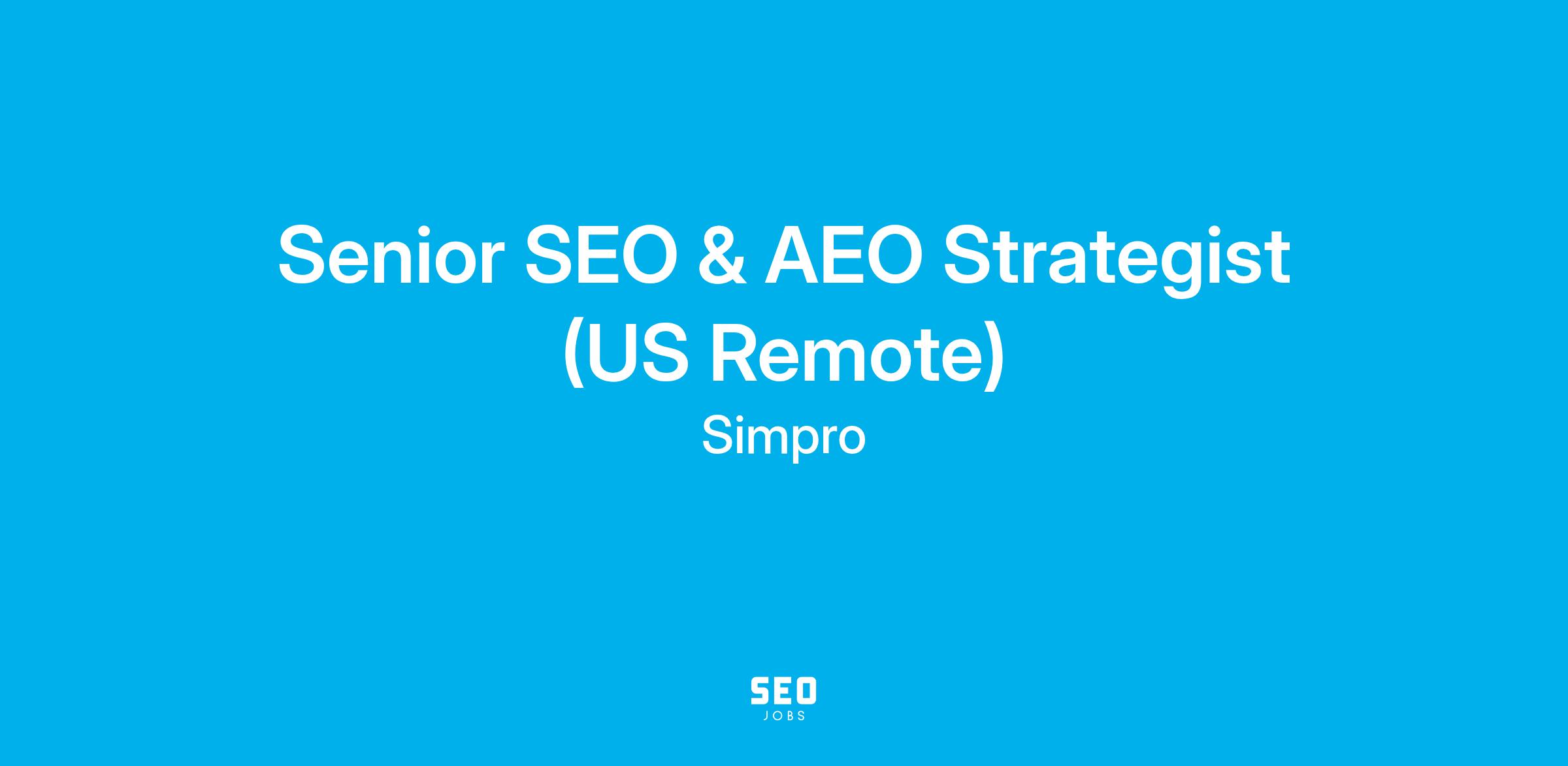 Senior SEO & AEO Strategist (US Remote)

Simpro

SEO
JOBS